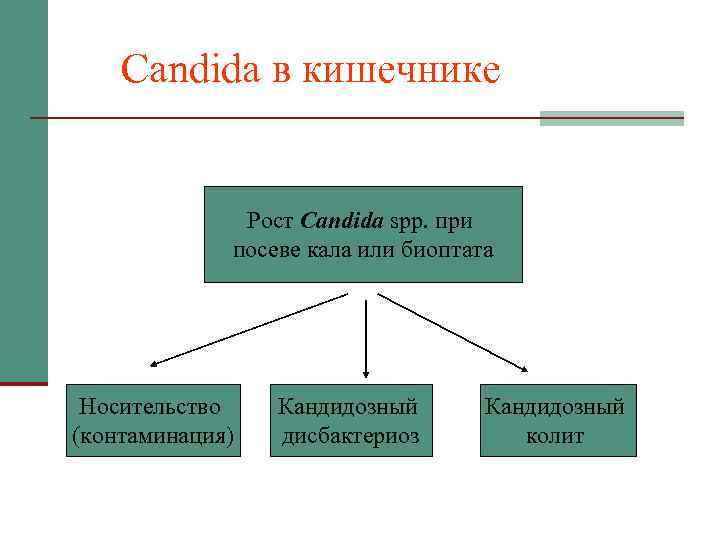 Candida в кишечнике

Рост Candida spp. при посеве кала или биоптата

Носительство (контаминация)

Кандидозный дисбактериоз

Кандидозный колит